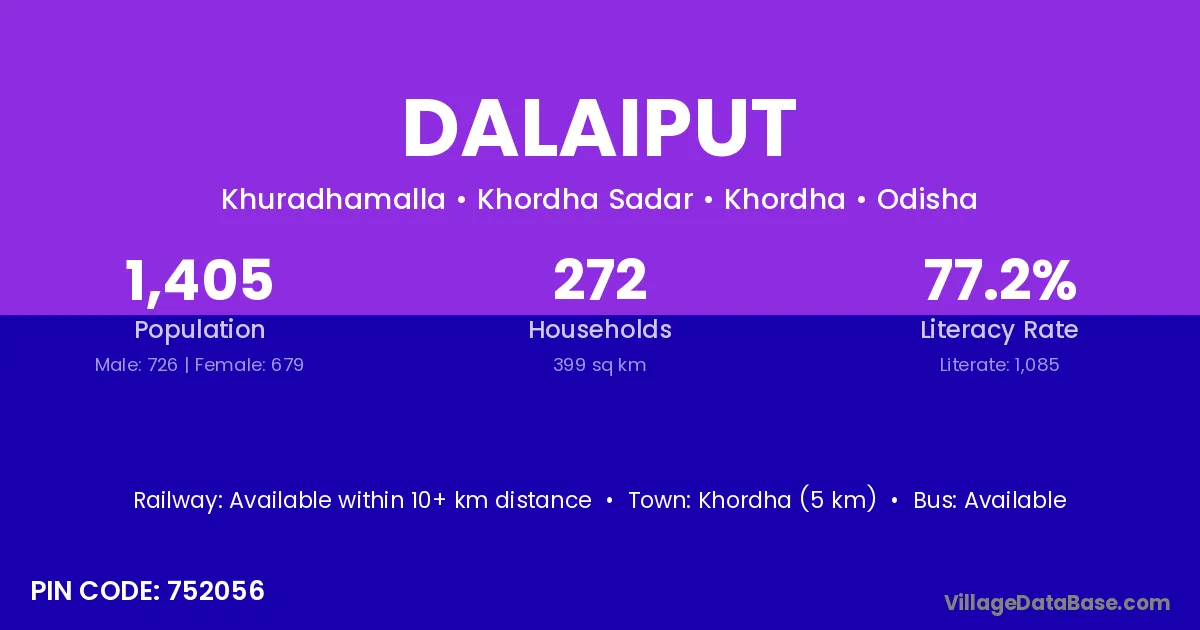 DALAIPUT

Khuradhamalla • Khordha Sadar • Khordha • Odisha

1,405
Population
Male: 726 | Female: 679

272
Households
399 sq km

77.2%
Literacy Rate
Literate: 1,085

Railway: Available within 10+ km distance • Town: Khordha (5 km) • Bus: Available

PIN CODE: 752056

VillageDataBase.com